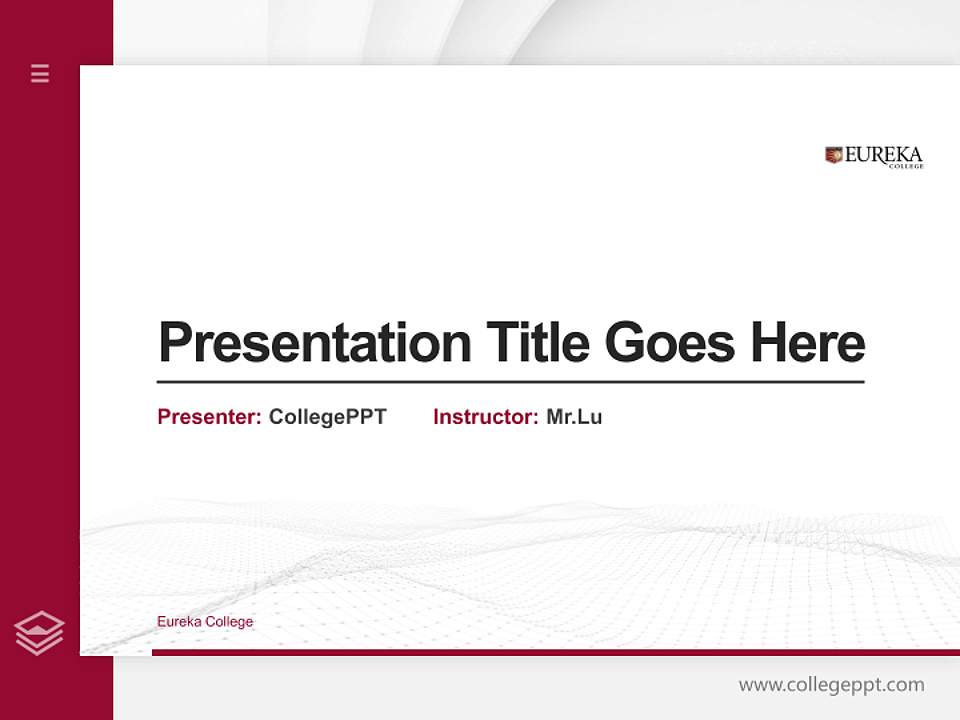 EUREKA
COLLEGE

Presentation Title Goes Here

Presenter: CollegePPT Instructor: Mr.Lu

Eureka College

www.collegeppt.com